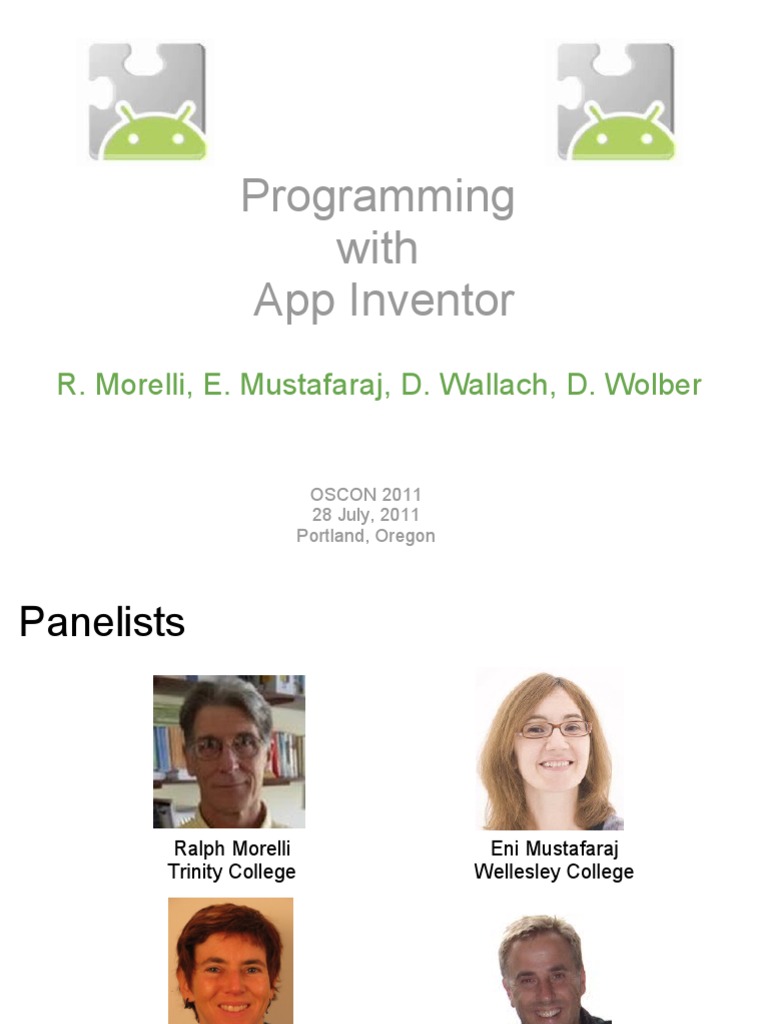 Programming
with
App Inventor

R. Morelli, E. Mustafaraj, D. Wallach, D. Wolber

OSCON 2011
28 July, 2011
Portland, Oregon

Panelists

Ralph Morelli
Trinity College

Eni Mustafaraj
Wellesley College